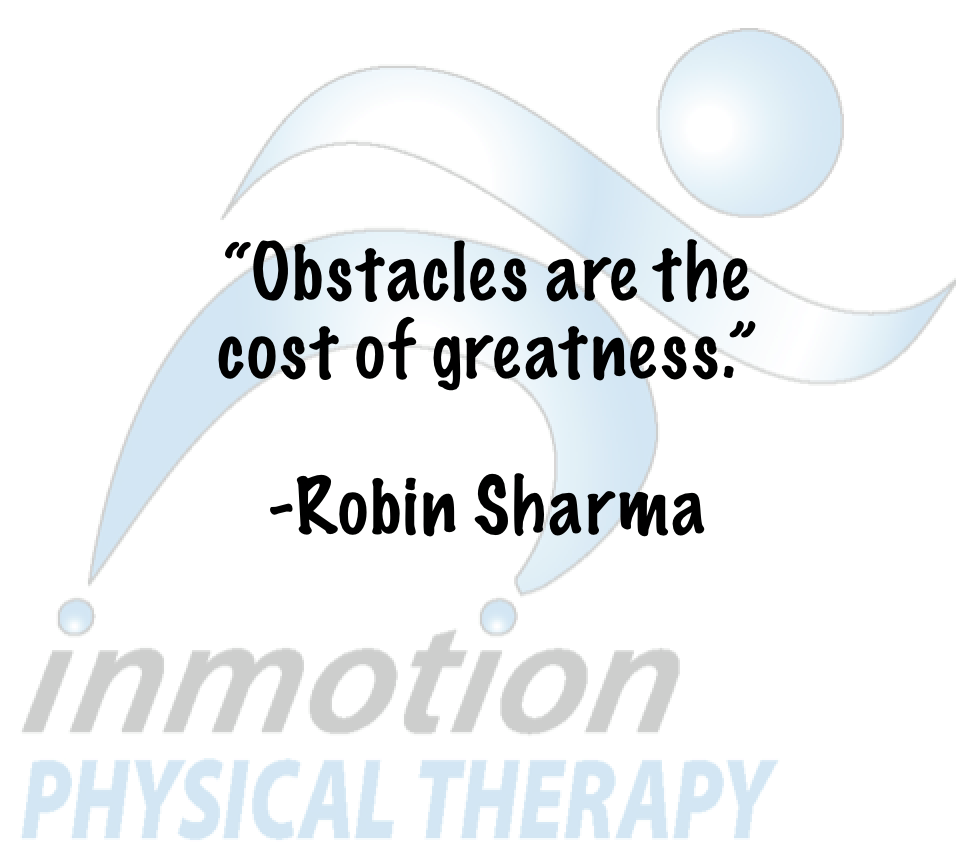 “Obstacles are the cost of greatness.”

-Robin Sharma

inmotion
PHYSICAL THERAPY